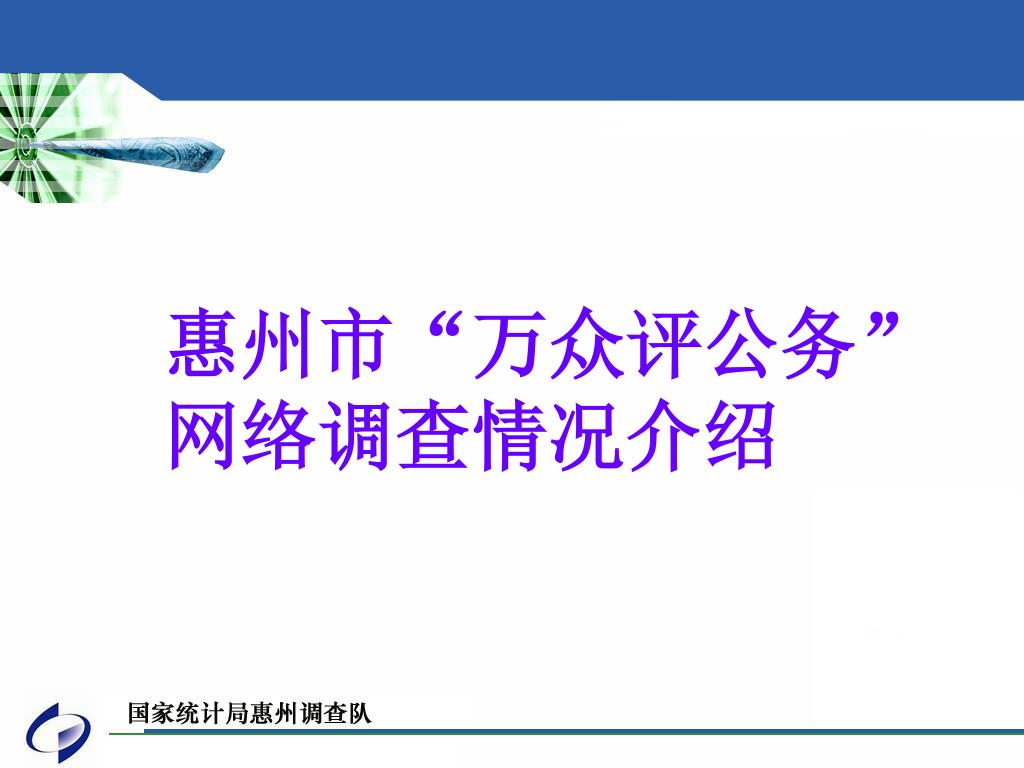 惠州市“万众评公务”网络调查情况介绍

国家统计局惠州调查队